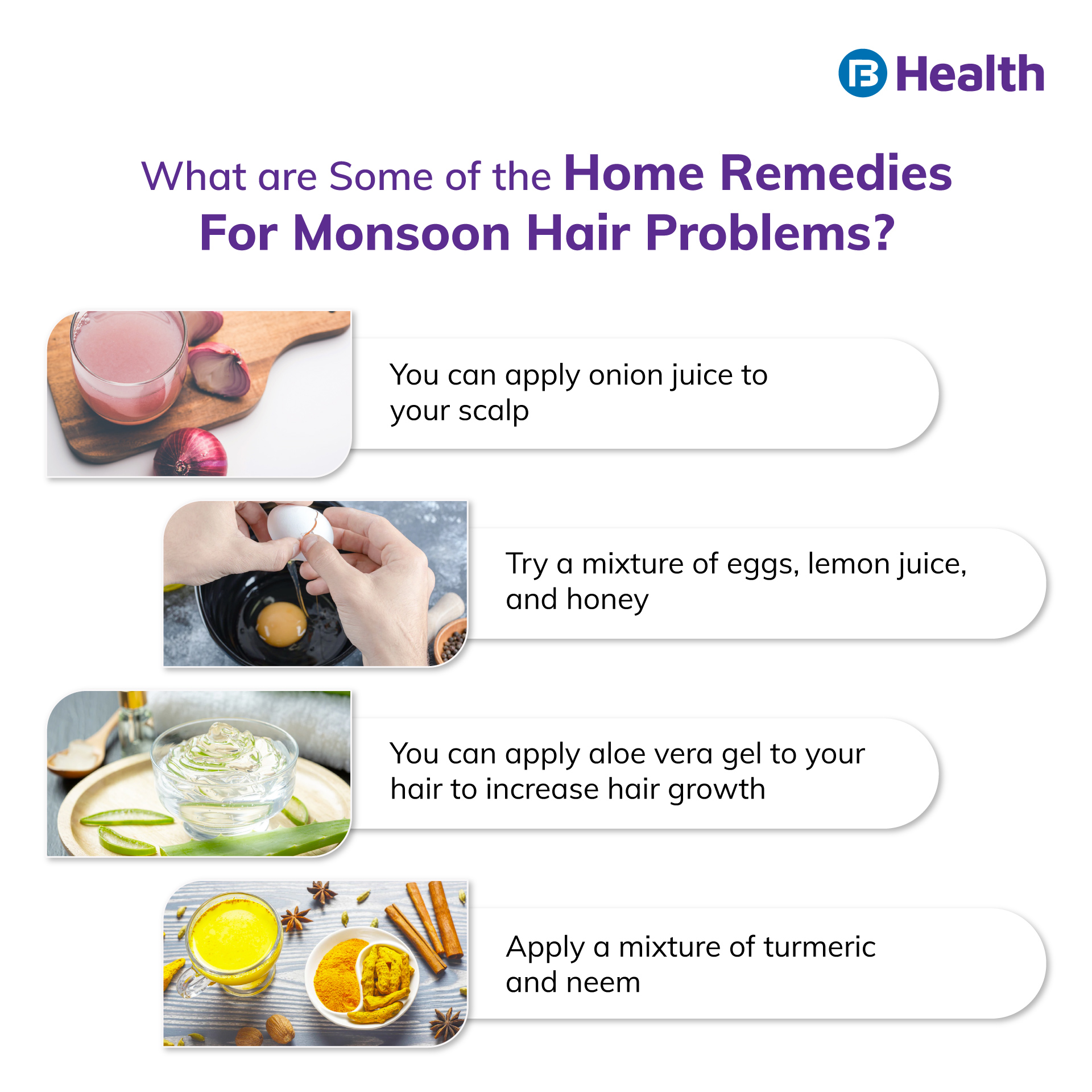 Health

What are Some of the Home Remedies For Monsoon Hair Problems?

You can apply onion juice to your scalp

Try a mixture of eggs, lemon juice, and honey

You can apply aloe vera gel to your hair to increase hair growth

Apply a mixture of turmeric and neem